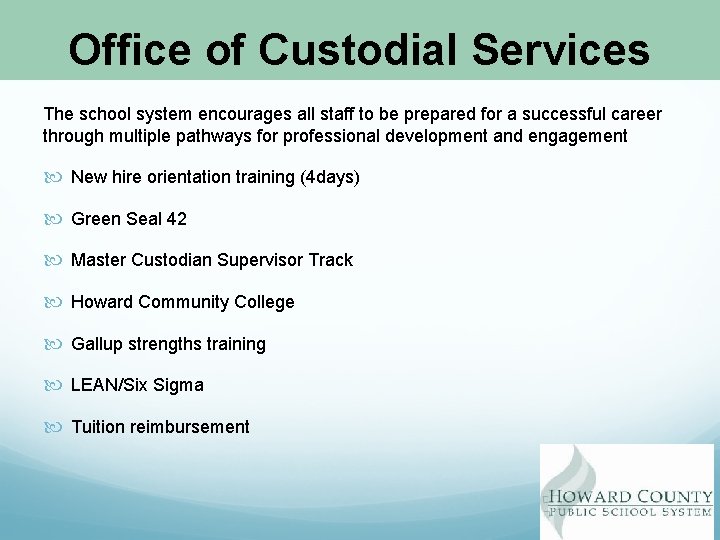 Office of Custodial Services

The school system encourages all staff to be prepared for a successful career through multiple pathways for professional development and engagement

New hire orientation training (4days)

Green Seal 42

Master Custodian Supervisor Track

Howard Community College

Gallup strengths training

LEAN/Six Sigma

Tuition reimbursement

HOWARD COUNTY
PUBLIC SCHOOL SYSTEM